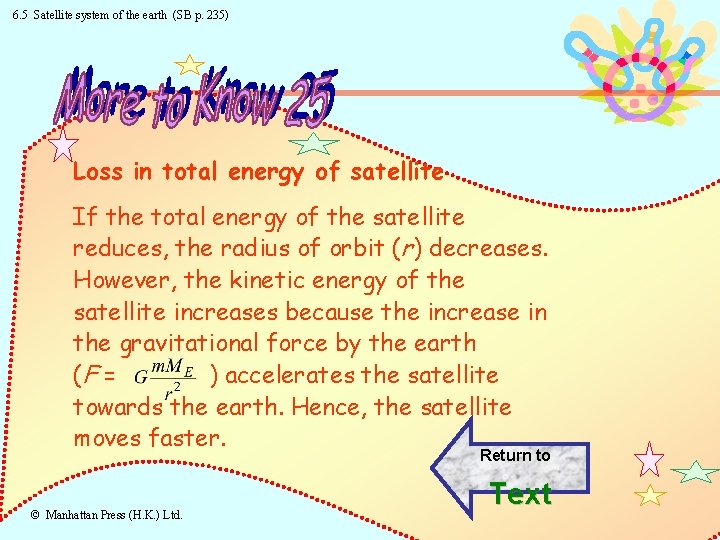 6.5 Satellite system of the earth (SB p. 235)

More to Know 25

Loss in total energy of satellite

If the total energy of the satellite reduces, the radius of orbit ($r$) decreases. However, the kinetic energy of the satellite increases because the increase in the gravitational force by the earth ($F = G\frac{mM_E}{r^2}$) accelerates the satellite towards the earth. Hence, the satellite moves faster.

Return to Text

© Manhattan Press (H.K.) Ltd.